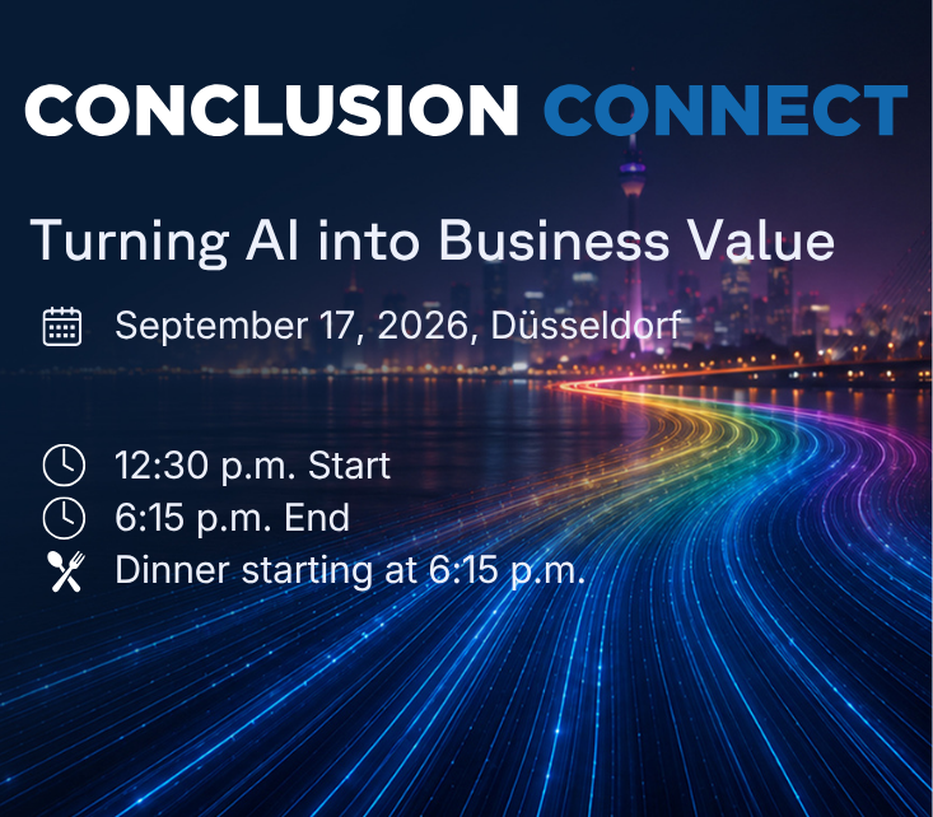 CONCLUSION CONNECT

Turning AI into Business Value

September 17, 2026, Düsseldorf

12:30 p.m. Start
6:15 p.m. End
Dinner starting at 6:15 p.m.